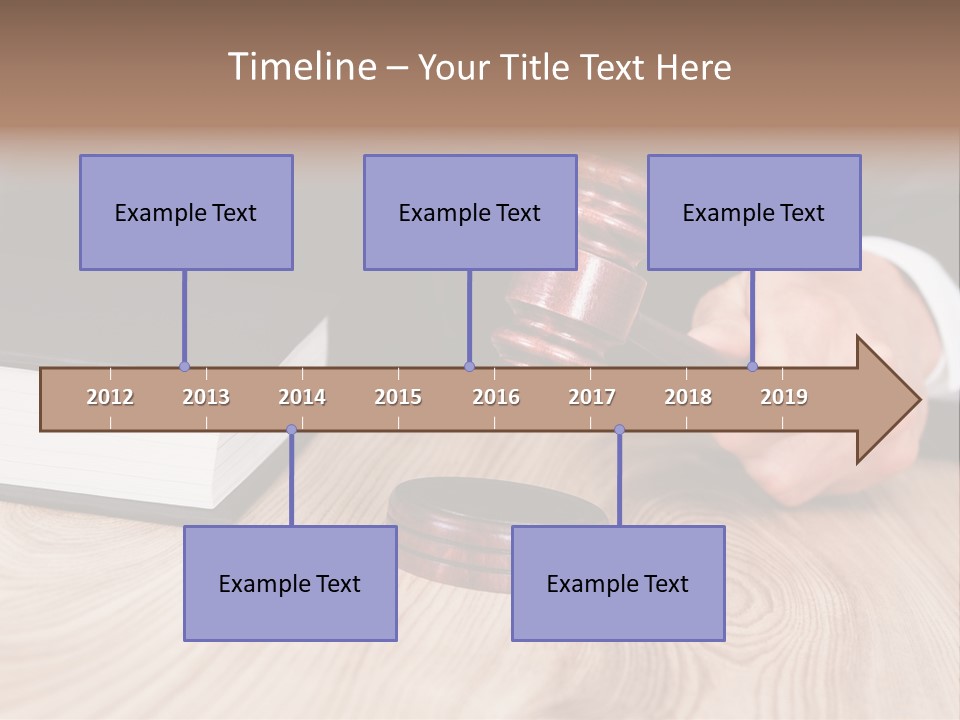 Timeline – Your Title Text Here

Example Text

Example Text

Example Text

2012 2013 2014 2015 2016 2017 2018 2019

Example Text

Example Text